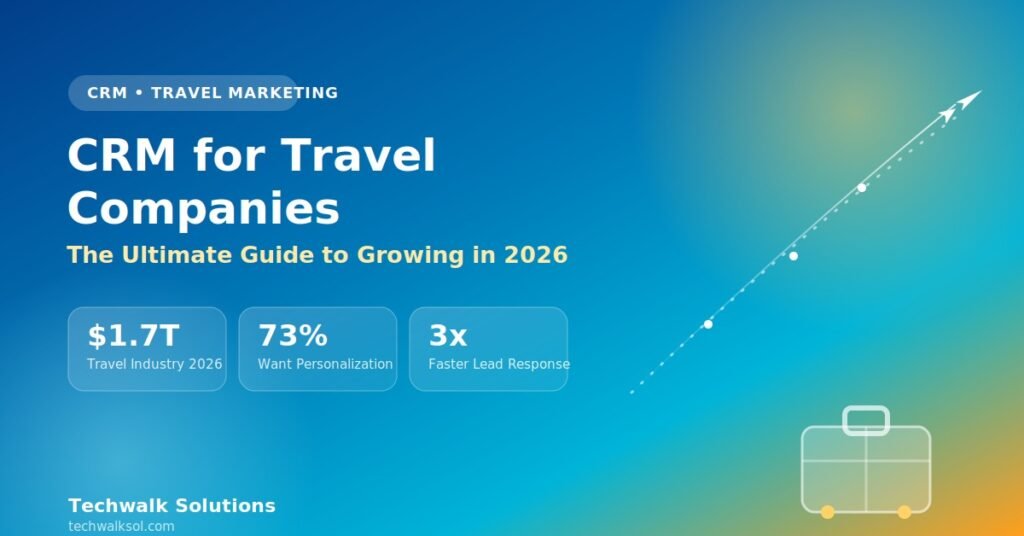 CRM • TRAVEL MARKETING

CRM for Travel Companies

The Ultimate Guide to Growing in 2026

$1.7T
Travel Industry 2026

73%
Want Personalization

3x
Faster Lead Response

Techwalk Solutions
techwalksol.com